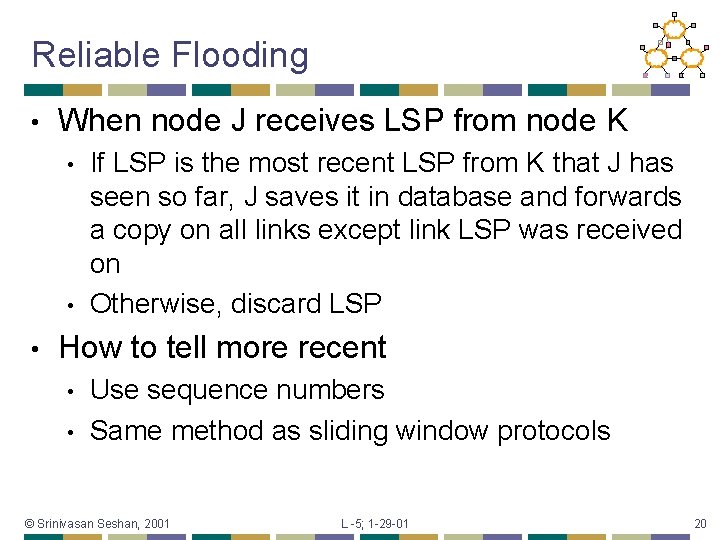 Reliable Flooding

• When node J receives LSP from node K
  • If LSP is the most recent LSP from K that J has seen so far, J saves it in database and forwards a copy on all links except link LSP was received on
  • Otherwise, discard LSP
• How to tell more recent
  • Use sequence numbers
  • Same method as sliding window protocols

© Srinivasan Seshan, 2001    L -5; 1-29-01    20